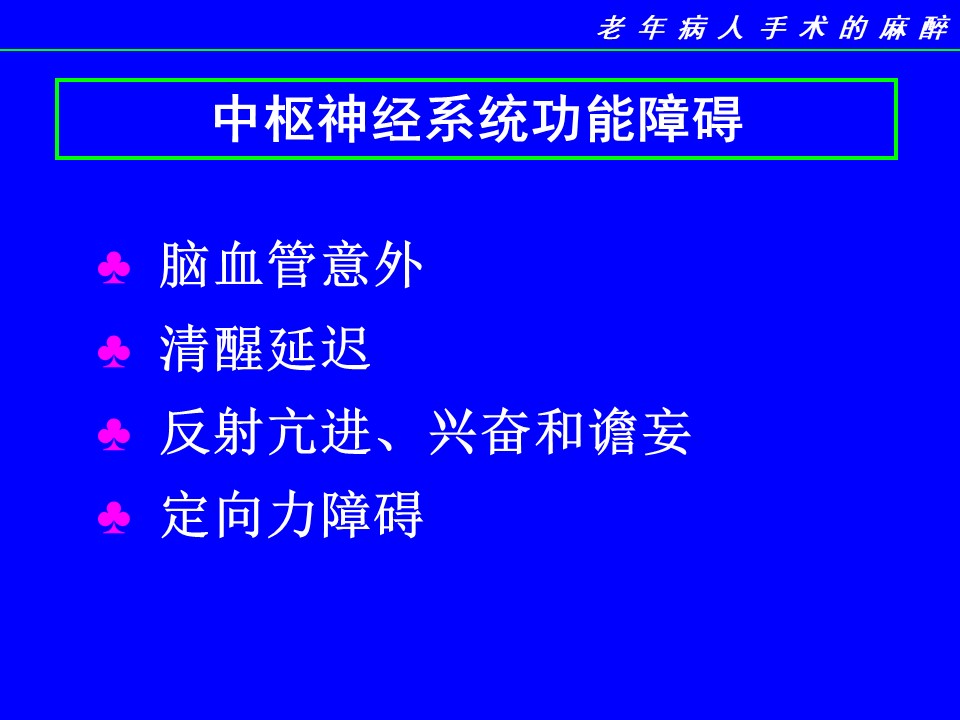 老年病人手术的麻醉

中枢神经系统功能障碍

♣ 脑血管意外
♣ 清醒延迟
♣ 反射亢进、兴奋和谵妄
♣ 定向力障碍